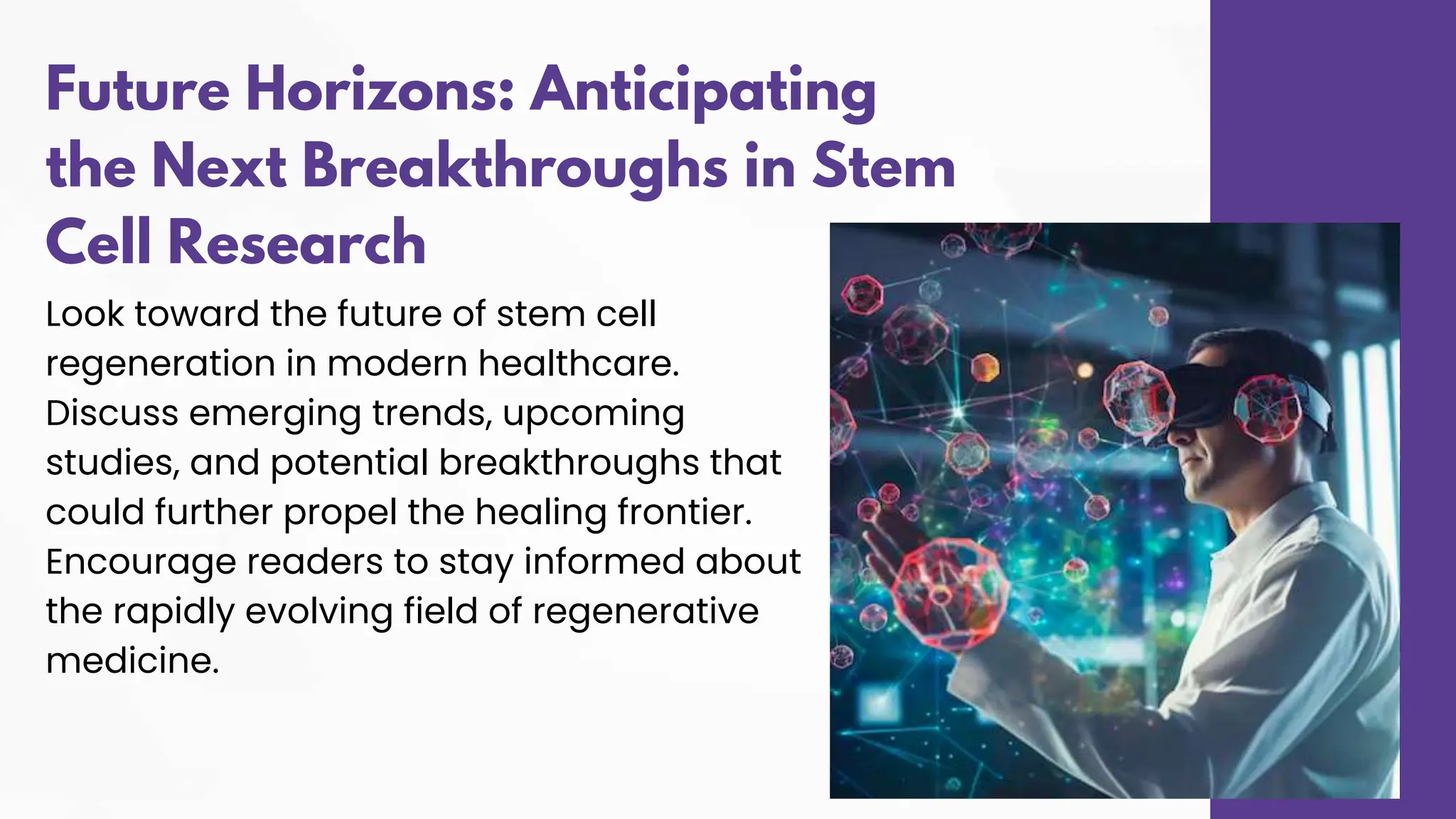 Future Horizons: Anticipating the Next Breakthroughs in Stem Cell Research

Look toward the future of stem cell regeneration in modern healthcare. Discuss emerging trends, upcoming studies, and potential breakthroughs that could further propel the healing frontier. Encourage readers to stay informed about the rapidly evolving field of regenerative medicine.